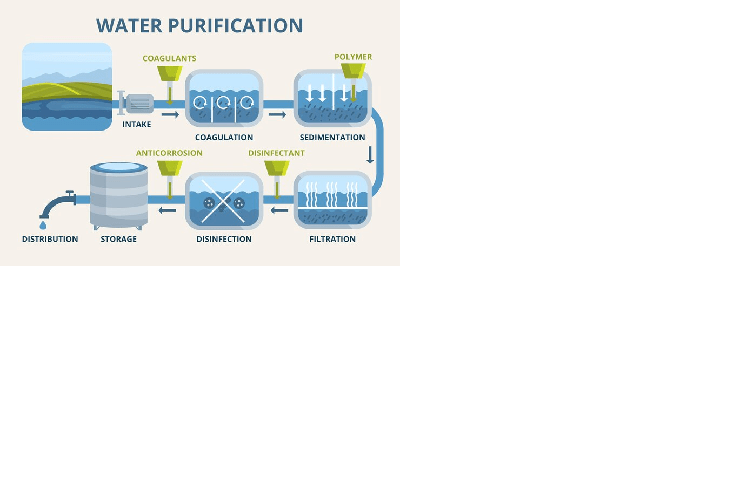 WATER PURIFICATION

COAGULANTS

POLYMER

INTAKE

COAGULATION

SEDIMENTATION

ANTICORROSION

DISINFECTANT

DISTRIBUTION

STORAGE

DISINFECTION

FILTRATION